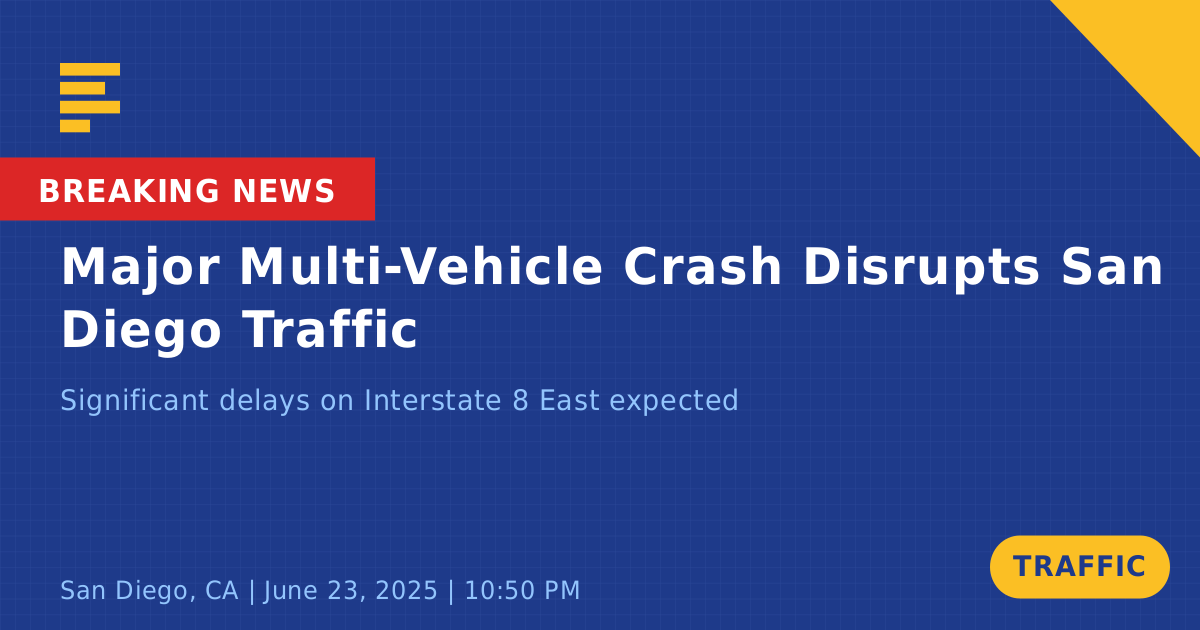 BREAKING NEWS

Major Multi-Vehicle Crash Disrupts San Diego Traffic

Significant delays on Interstate 8 East expected

San Diego, CA | June 23, 2025 | 10:50 PM

TRAFFIC